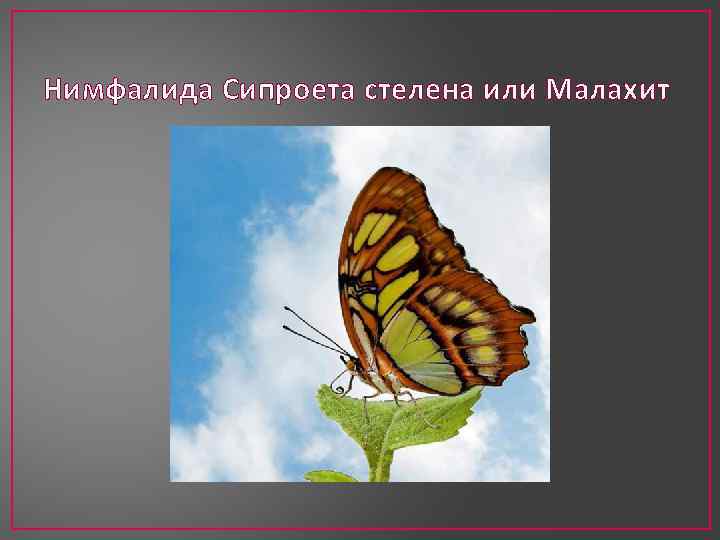 Нимфалида Сипроета стелена или Малахит